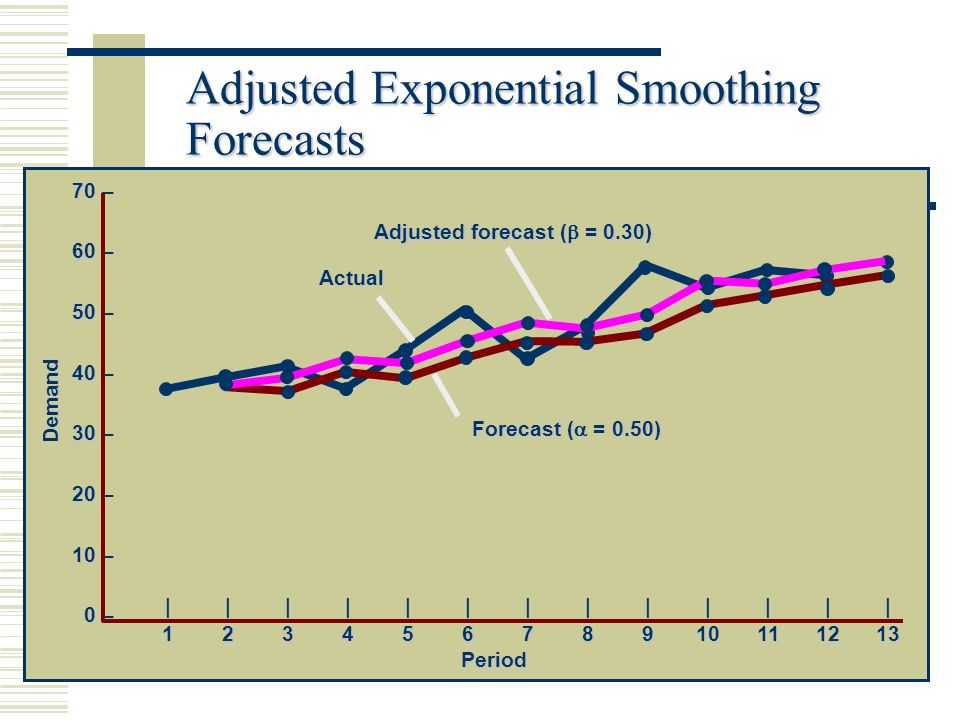 Adjusted Exponential Smoothing Forecasts

70
60
50
40
30
20
10
0
Demand

Adjusted forecast ($\beta$ = 0.30)
Actual
Forecast ($\alpha$ = 0.50)

1 2 3 4 5 6 7 8 9 10 11 12 13
Period